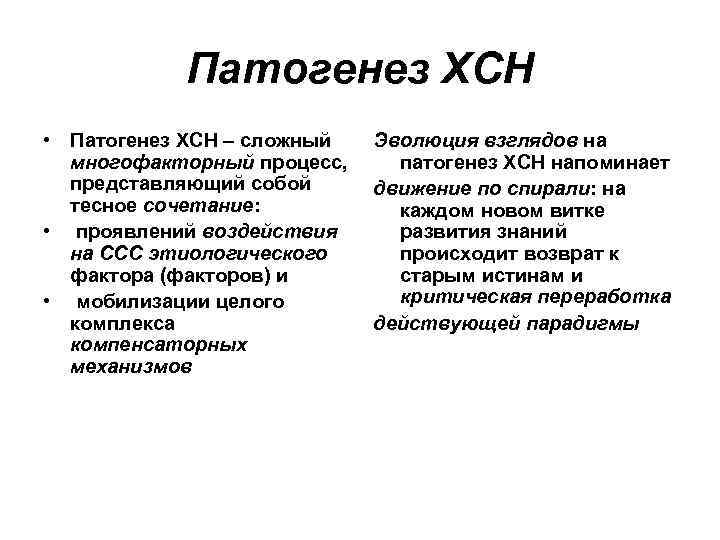 Патогенез ХСН

• Патогенез ХСН – сложный многофакторный процесс, представляющий собой тесное сочетание:
• проявлений воздействия на ССС этиологического фактора (факторов) и
• мобилизации целого комплекса компенсаторных механизмов

Эволюция взглядов на патогенез ХСН напоминает
движение по спирали: на каждом новом витке развития знаний происходит возврат к старым истинам и критическая переработка
действующей парадигмы